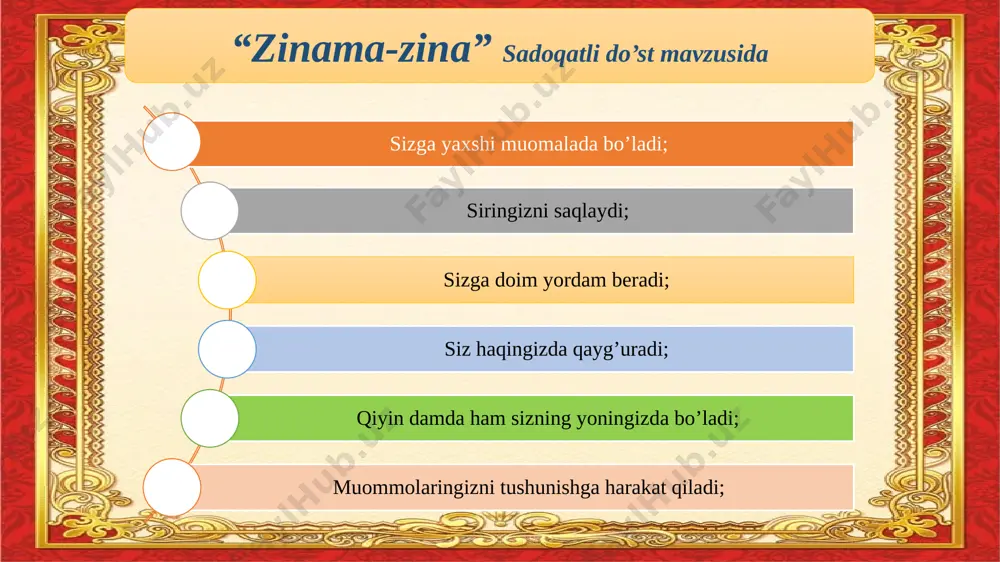 “Zinama-zina” Sadoqatli do’st mavzusida

Sizga yaxshi muomalada bo’ladi;

Siringizni saqlaydi;

Sizga doim yordam beradi;

Siz haqingizda qayg’uradi;

Qiyin damda ham sizning yoningizda bo’ladi;

Muommolaringizni tushunishga harakat qiladi;

FaylHub.uz